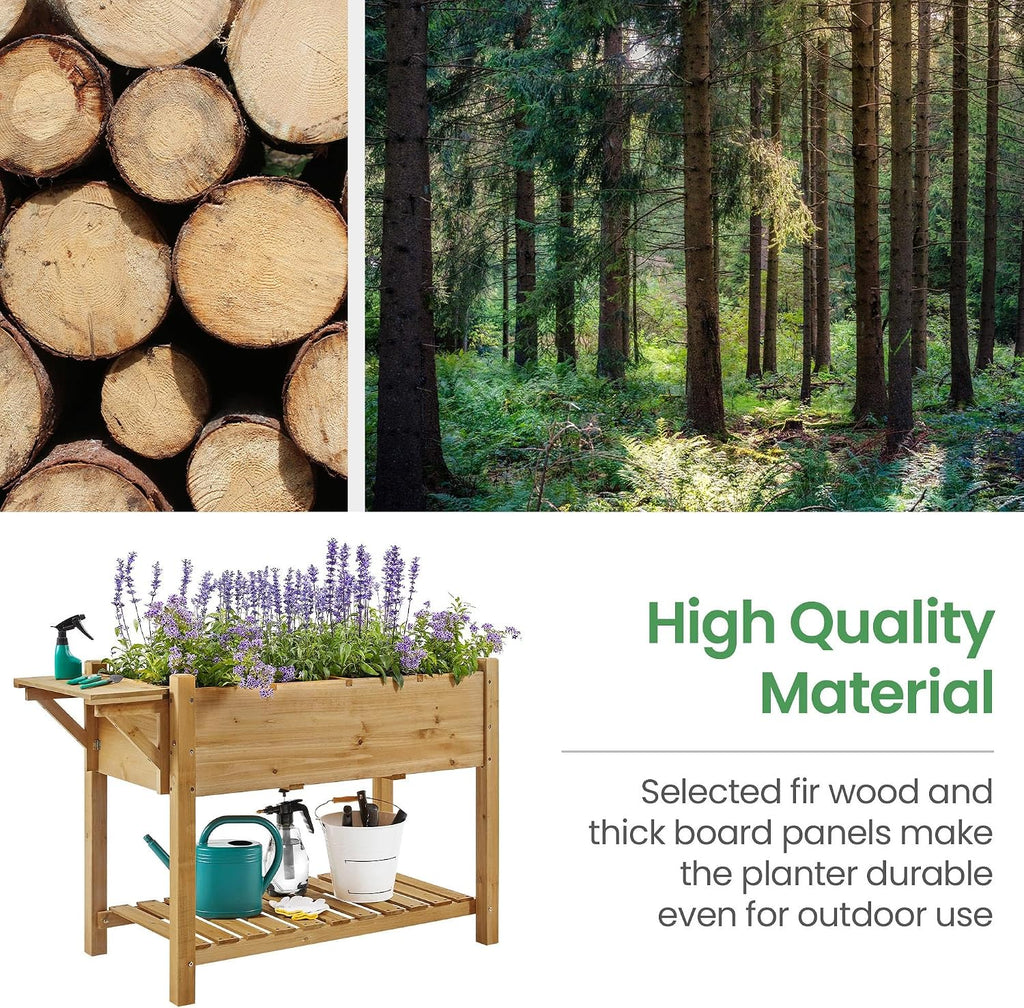 High Quality Material

Selected fir wood and thick board panels make the planter durable even for outdoor use